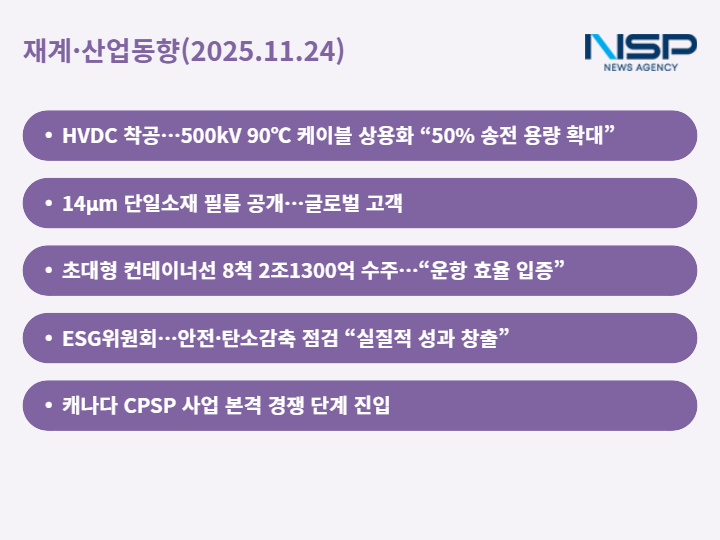 재계·산업동향(2025.11.24)

NSP
NEWS AGENCY

• HVDC 착공…500kV 90℃ 케이블 상용화 “50% 송전 용량 확대”

• 14μm 단일소재 필름 공개…글로벌 고객

• 초대형 컨테이너선 8척 2조1300억 수주…“운항 효율 입증”

• ESG위원회…안전·탄소감축 점검 “실질적 성과 창출”

• 캐나다 CPSP 사업 본격 경쟁 단계 진입